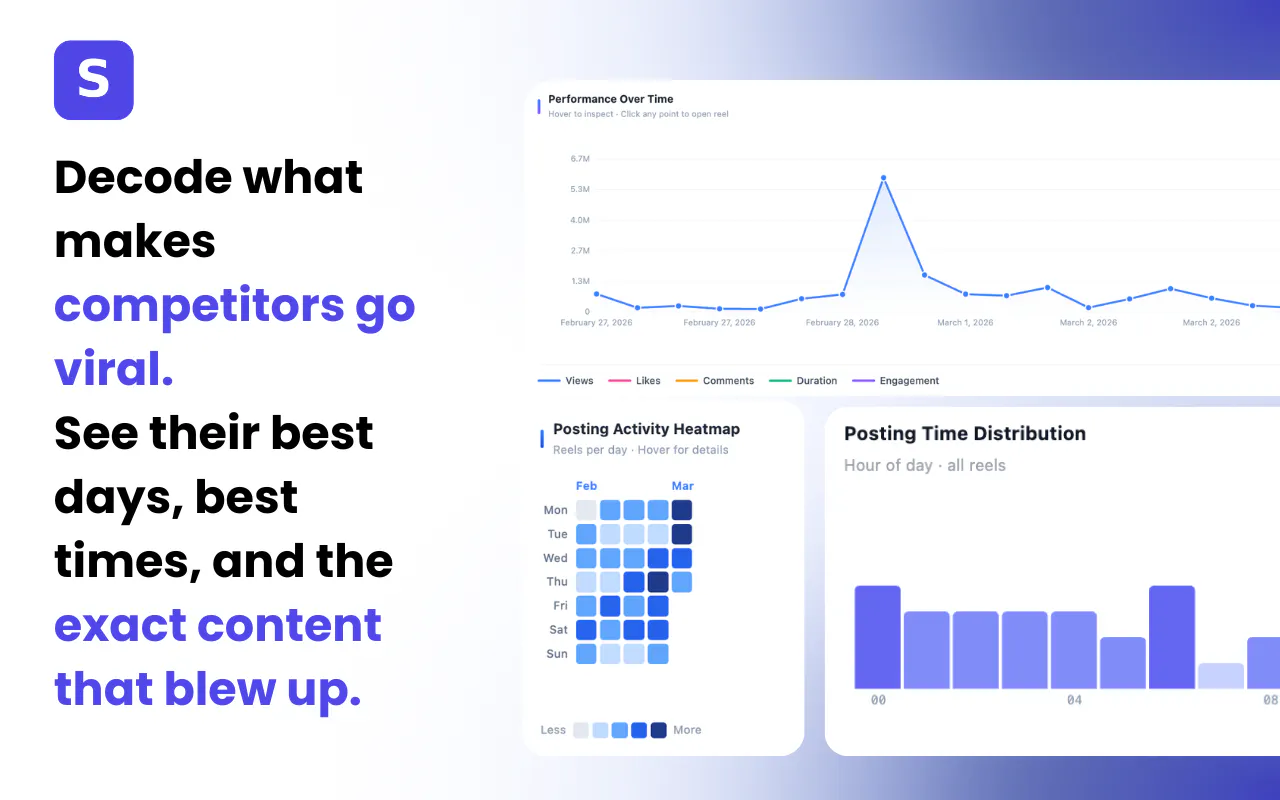 S

Decode what makes competitors go viral.
See their best days, best times, and the exact content that blew up.

Performance Over Time
Hover to inspect · Click any point to open reel

6.7M
5.3M
4.0M
2.7M
1.3M
0

February 27, 2026
February 27, 2026
February 28, 2026
March 1, 2026
March 2, 2026
March 2, 2026

Views
Likes
Comments
Duration
Engagement

Posting Activity Heatmap
Reels per day · Hover for details

Feb
Mar
Mon
Tue
Wed
Thu
Fri
Sat
Sun

Less
More

Posting Time Distribution
Hour of day · all reels

00
04
08